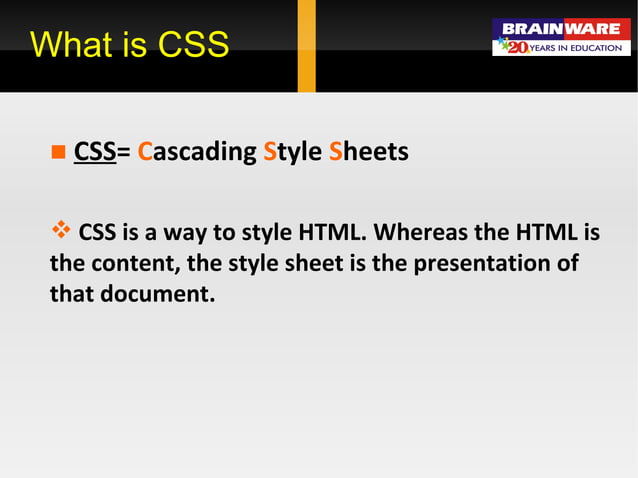 What is CSS

BRAINWARE
20 YEARS IN EDUCATION

CSS= Cascading Style Sheets

CSS is a way to style HTML. Whereas the HTML is the content, the style sheet is the presentation of that document.